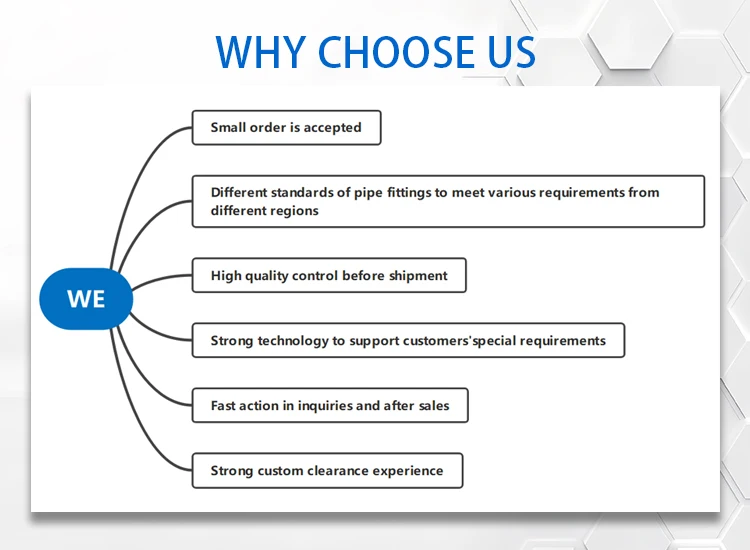 WHY CHOOSE US

WE

Small order is accepted

Different standards of pipe fittings to meet various requirements from different regions

High quality control before shipment

Strong technology to support customers'special requirements

Fast action in inquiries and after sales

Strong custom clearance experience